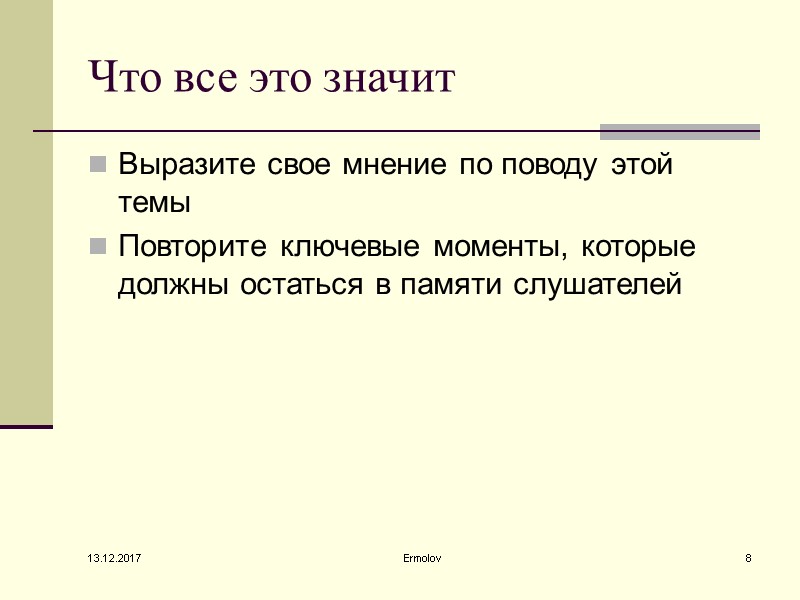 Что все это значит

Выразите свое мнение по поводу этой темы

Повторите ключевые моменты, которые должны остаться в памяти слушателей

13.12.2017

Ermolov

8